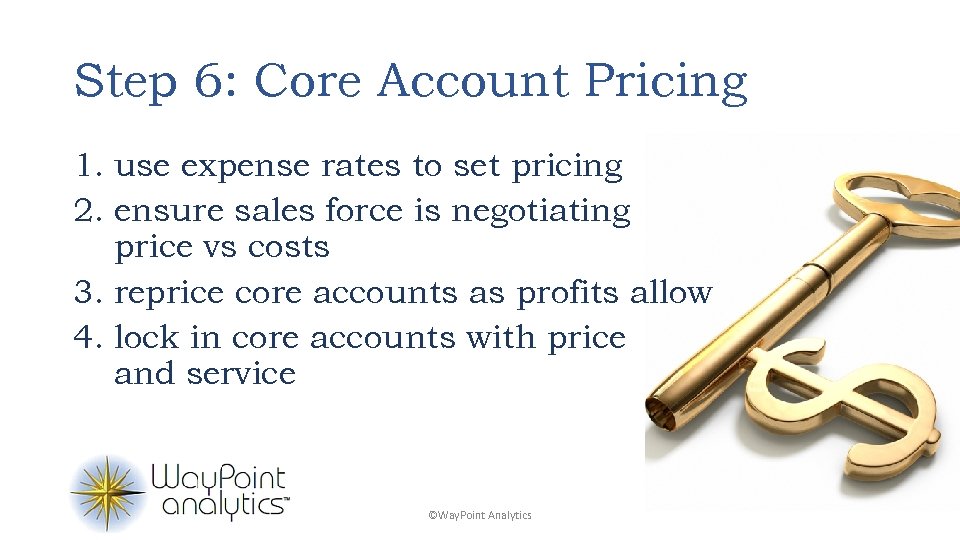 Step 6: Core Account Pricing

1. use expense rates to set pricing
2. ensure sales force is negotiating price vs costs
3. reprice core accounts as profits allow
4. lock in core accounts with price and service

WayPoint analytics™

©WayPoint Analytics